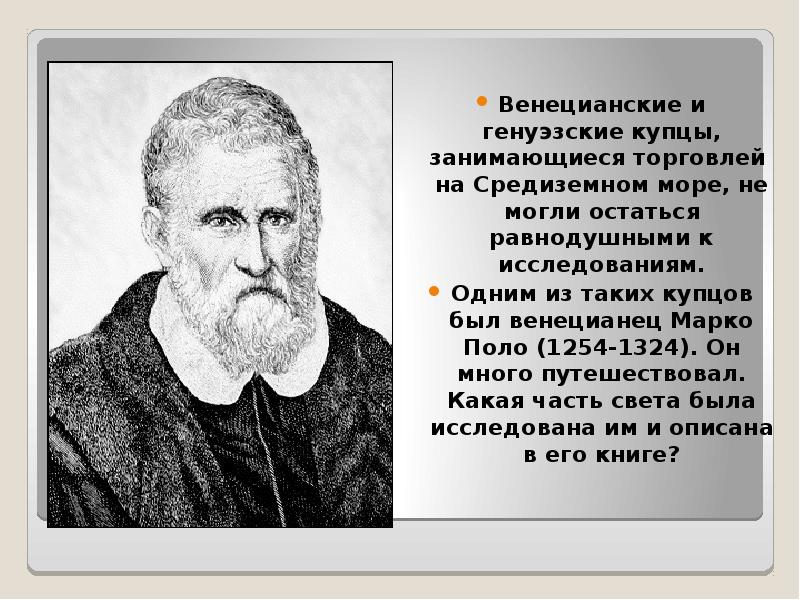 • Венецианские и генуэзские купцы, занимающиеся торговлей на Средиземном море, не могли остаться равнодушными к исследованиям.

• Одним из таких купцов был венецианец Марко Поло (1254-1324). Он много путешествовал. Какая часть света была исследована им и описана в его книге?